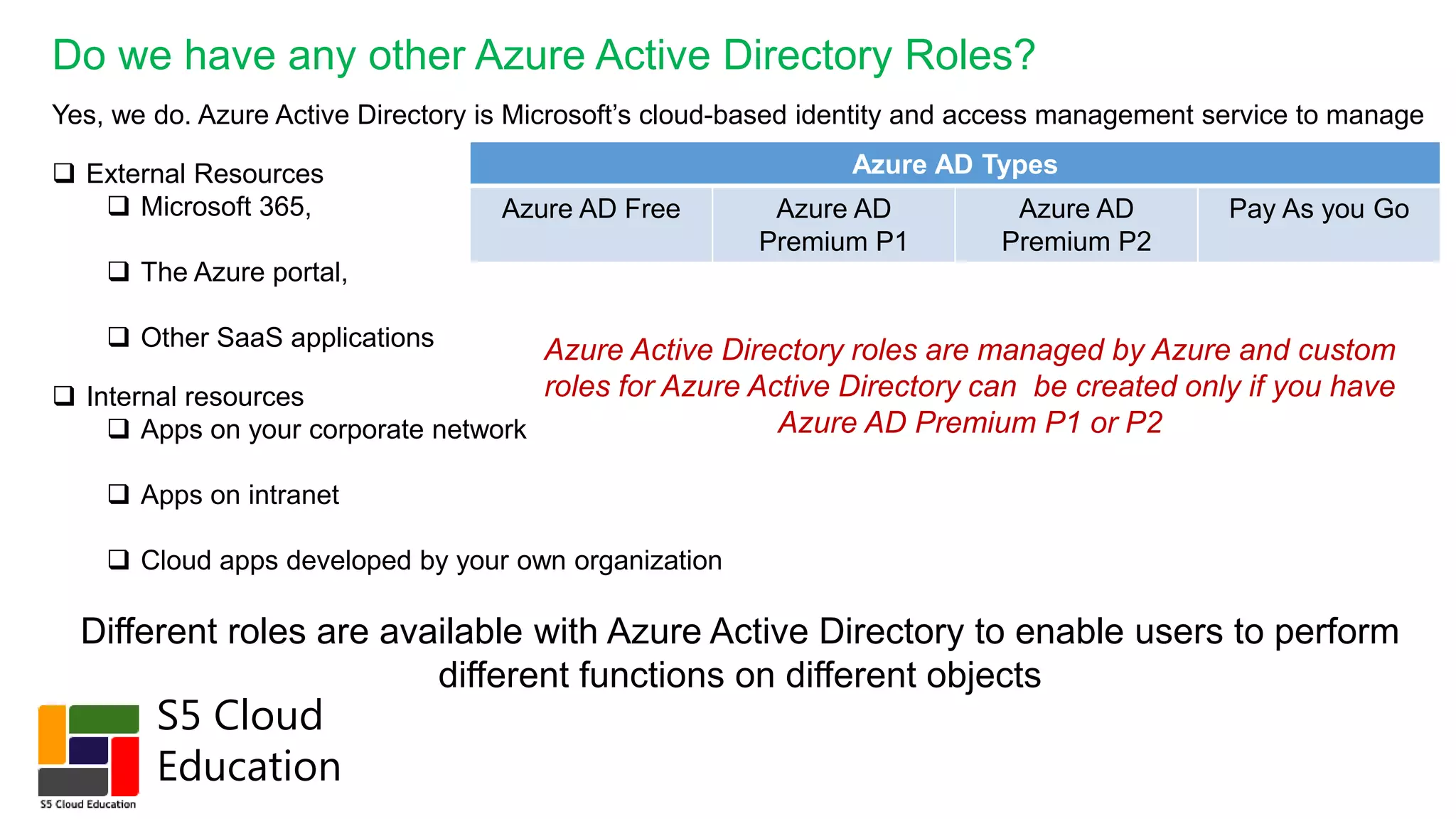 Do we have any other Azure Active Directory Roles?

Yes, we do. Azure Active Directory is Microsoft's cloud-based identity and access management service to manage

❑ External Resources
❑ Microsoft 365,

❑ The Azure portal,

❑ Other SaaS applications

❑ Internal resources
❑ Apps on your corporate network

❑ Apps on intranet

❑ Cloud apps developed by your own organization

| Azure AD Types | | | |
|---|---|---|---|
| Azure AD Free | Azure AD Premium P1 | Azure AD Premium P2 | Pay As you Go |

Azure Active Directory roles are managed by Azure and custom roles for Azure Active Directory can be created only if you have Azure AD Premium P1 or P2

Different roles are available with Azure Active Directory to enable users to perform different functions on different objects

S5 Cloud Education

S5 Cloud Education